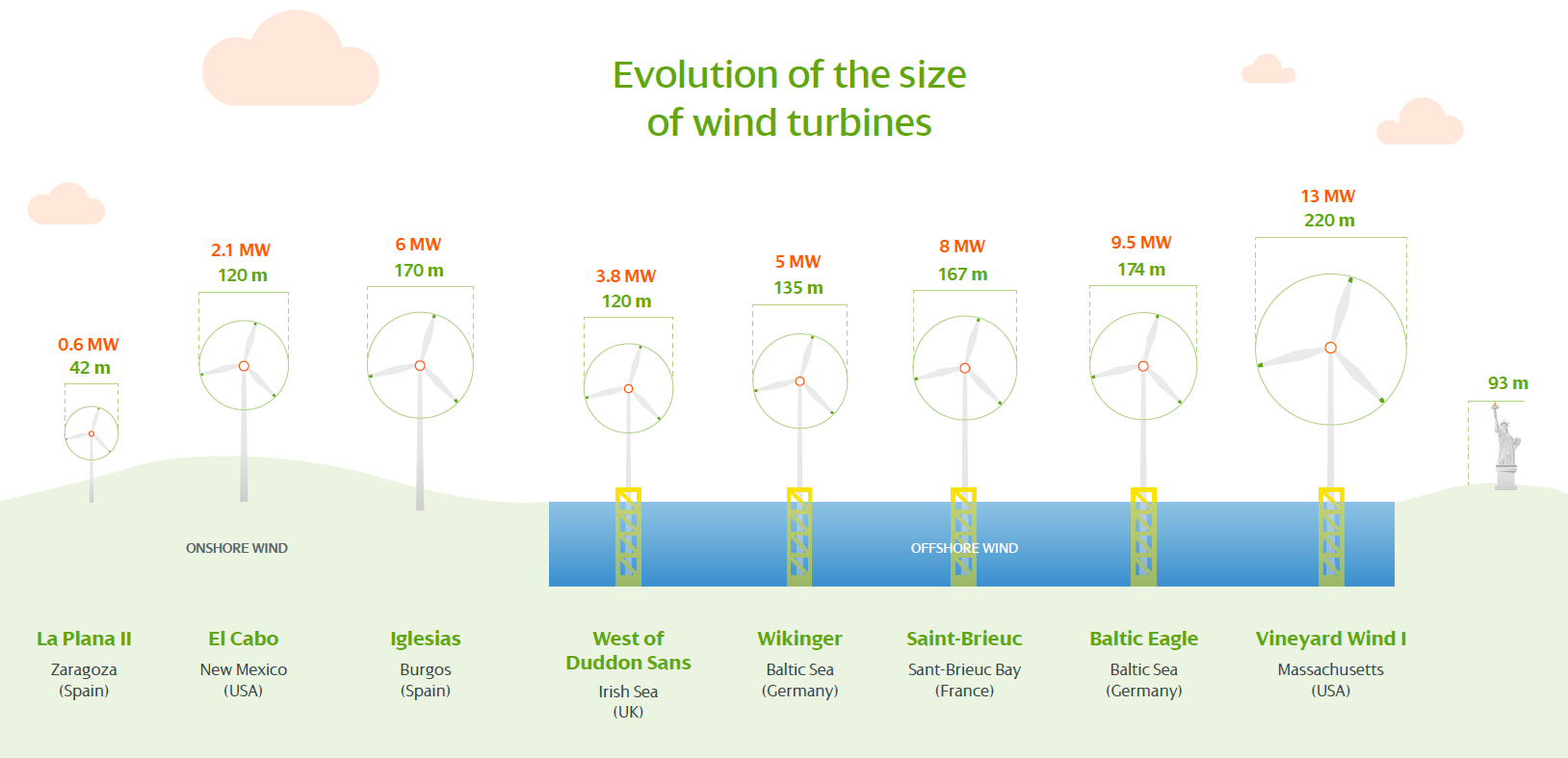 Evolution of the size of wind turbines

0.6 MW
42 m

2.1 MW
120 m

6 MW
170 m

3.8 MW
120 m

5 MW
135 m

8 MW
167 m

9.5 MW
174 m

13 MW
220 m

93 m

ONSHORE WIND

OFFSHORE WIND

La Plana II
Zaragoza
(Spain)

El Cabo
New Mexico
(USA)

Iglesias
Burgos
(Spain)

West of Duddon Sans
Irish Sea
(UK)

Wikinger
Baltic Sea
(Germany)

Saint-Brieuc
Sant-Brieuc Bay
(France)

Baltic Eagle
Baltic Sea
(Germany)

Vineyard Wind I
Massachusetts
(USA)